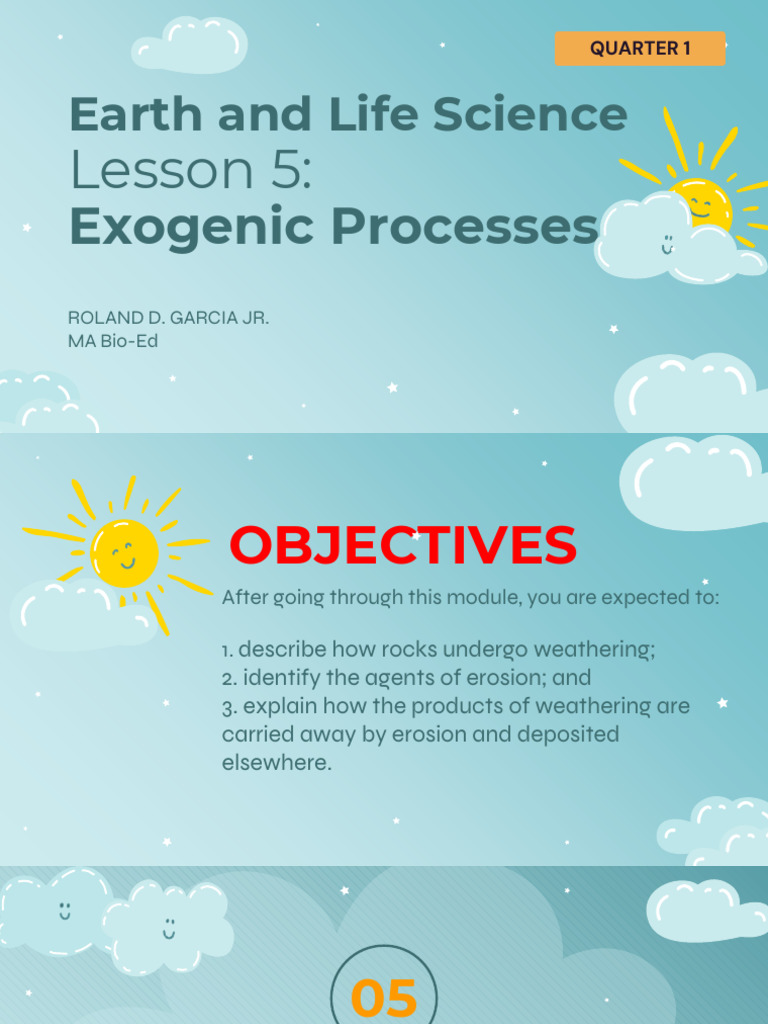 QUARTER 1

Earth and Life Science
Lesson 5:
Exogenic Processes

ROLAND D. GARCIA JR.
MA Bio-Ed

OBJECTIVES

After going through this module, you are expected to:

1. describe how rocks undergo weathering;
2. identify the agents of erosion; and
3. explain how the products of weathering are carried away by erosion and deposited elsewhere.

05